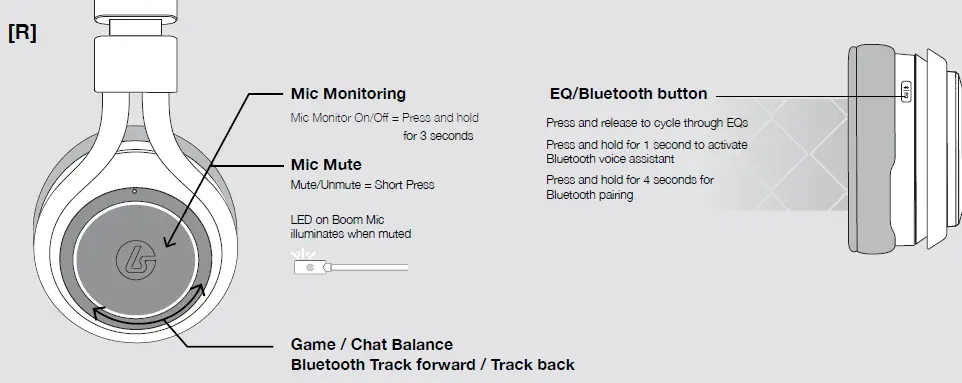 [R]

Mic Monitoring
Mic Monitor On/Off = Press and hold for 3 seconds

Mic Mute
Mute/Unmute = Short Press

LED on Boom Mic illuminates when muted

Game / Chat Balance
Bluetooth Track forward / Track back

EQ/Bluetooth button
Press and release to cycle through EQs
Press and hold for 1 second to activate Bluetooth voice assistant
Press and hold for 4 seconds for Bluetooth pairing